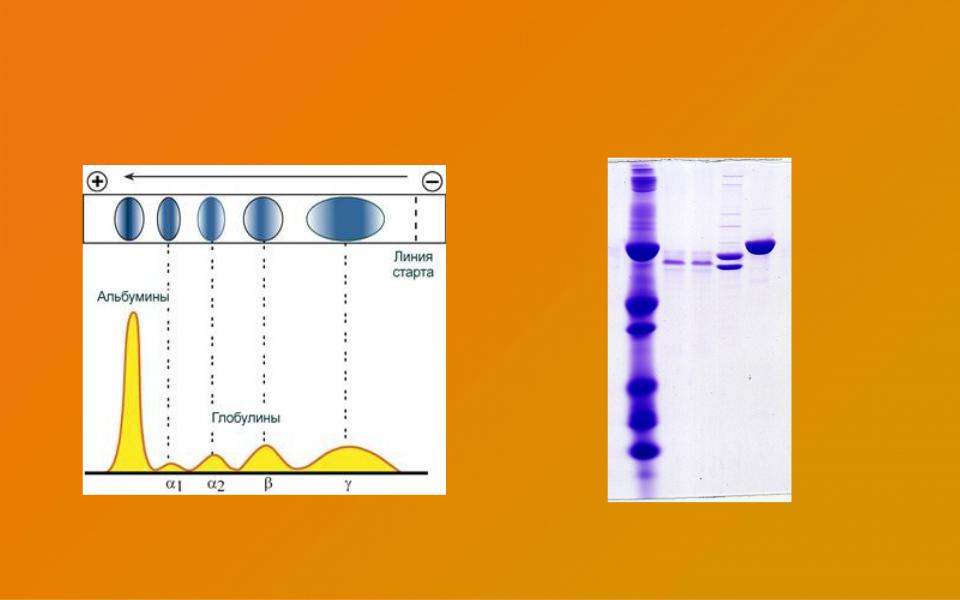 +
−
Линия старта
Альбумины
Глобулины
$\alpha_1$ $\alpha_2$ $\beta$ $\gamma$